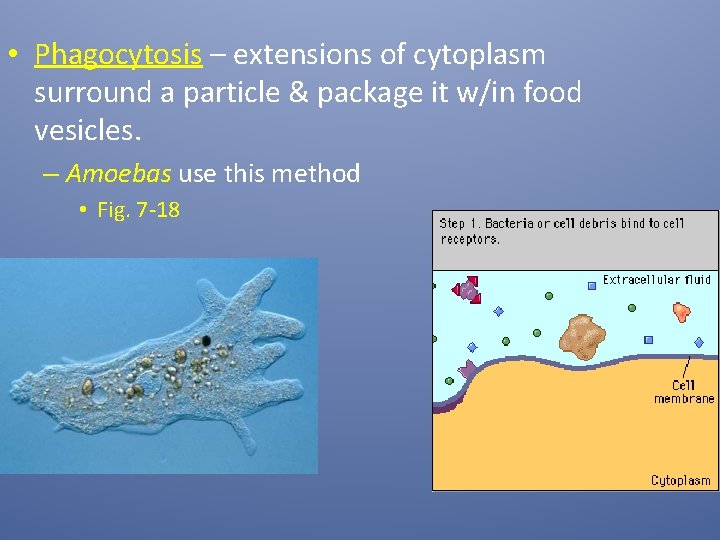 • Phagocytosis – extensions of cytoplasm surround a particle & package it w/in food vesicles.

– Amoebas use this method

• Fig. 7-18

Step 1. Bacteria or cell debris bind to cell receptors.

Extracellular fluid

Cell membrane

Cytoplasm